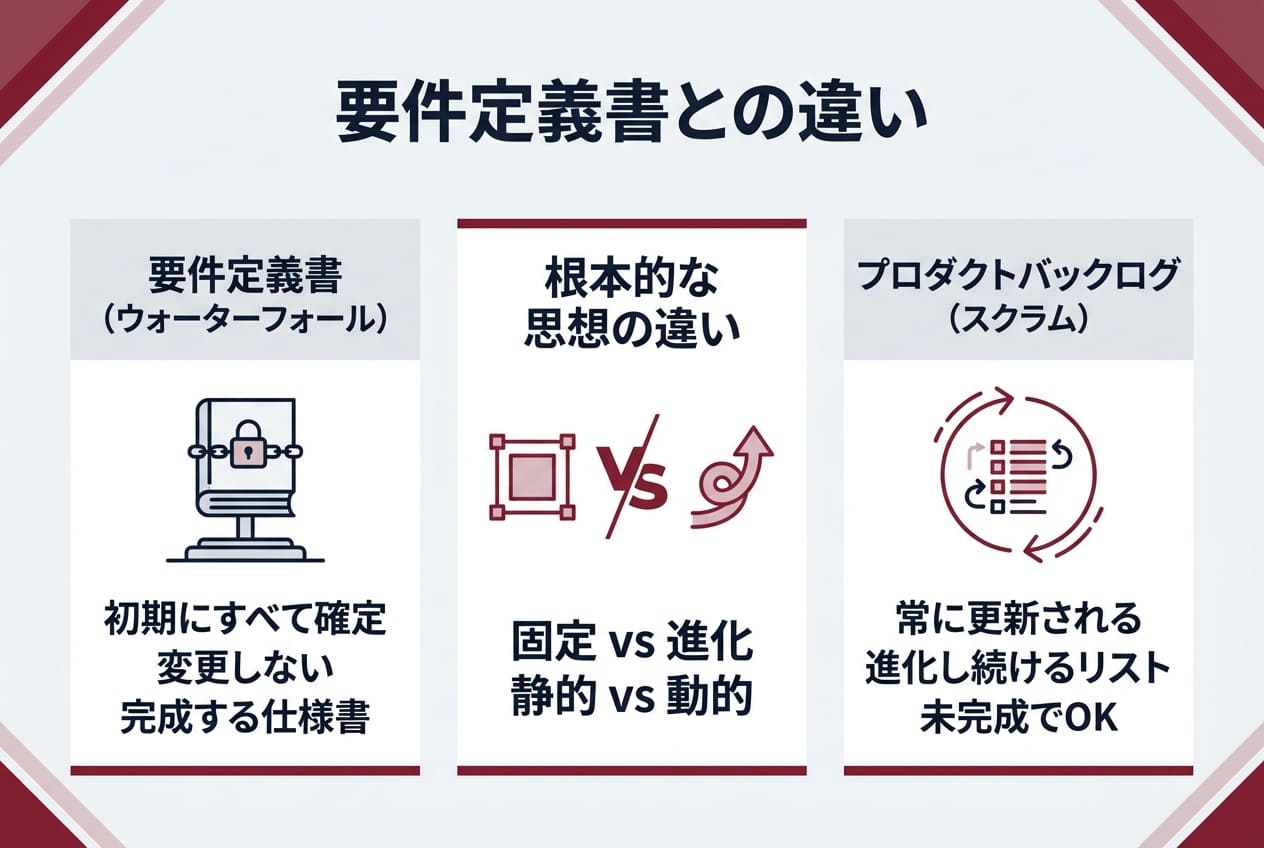 要件定義書との違い

要件定義書
（ウォーターフォール）

初期にすべて確定
変更しない
完成する仕様書

根本的な
思想の違い

VS

固定 vs 進化
静的 vs 動的

プロダクトバックログ
（スクラム）

常に更新される
進化し続けるリスト
未完成でOK